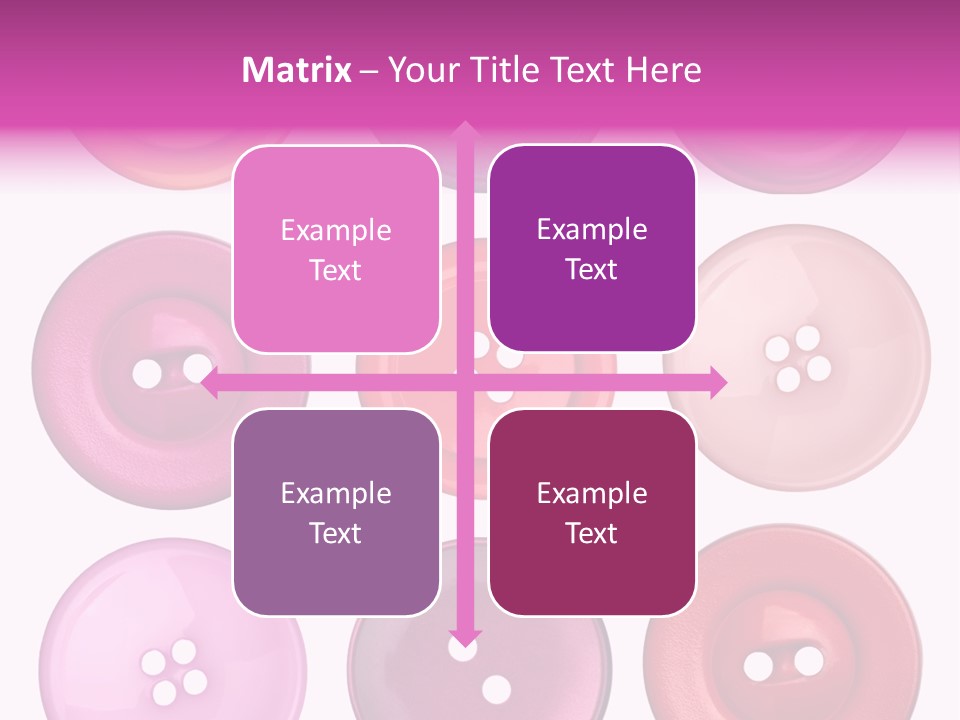 Matrix – Your Title Text Here

Example Text

Example Text

Example Text

Example Text